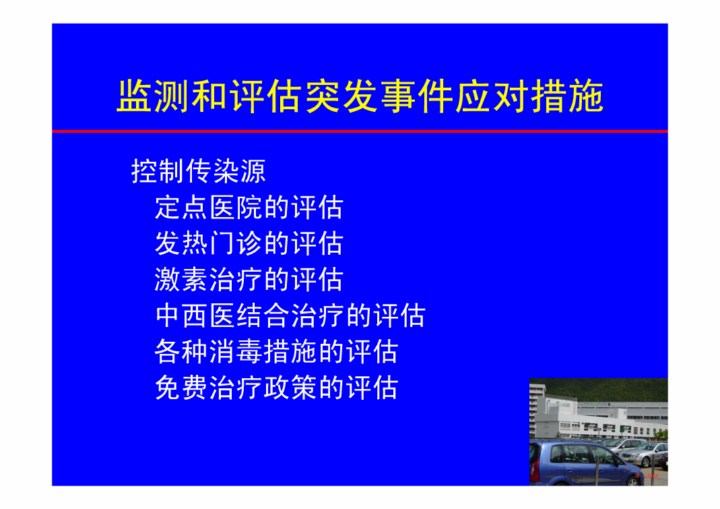 监测和评估突发事件应对措施

控制传染源

定点医院的评估

发热门诊的评估

激素治疗的评估

中西医结合治疗的评估

各种消毒措施的评估

免费治疗政策的评估